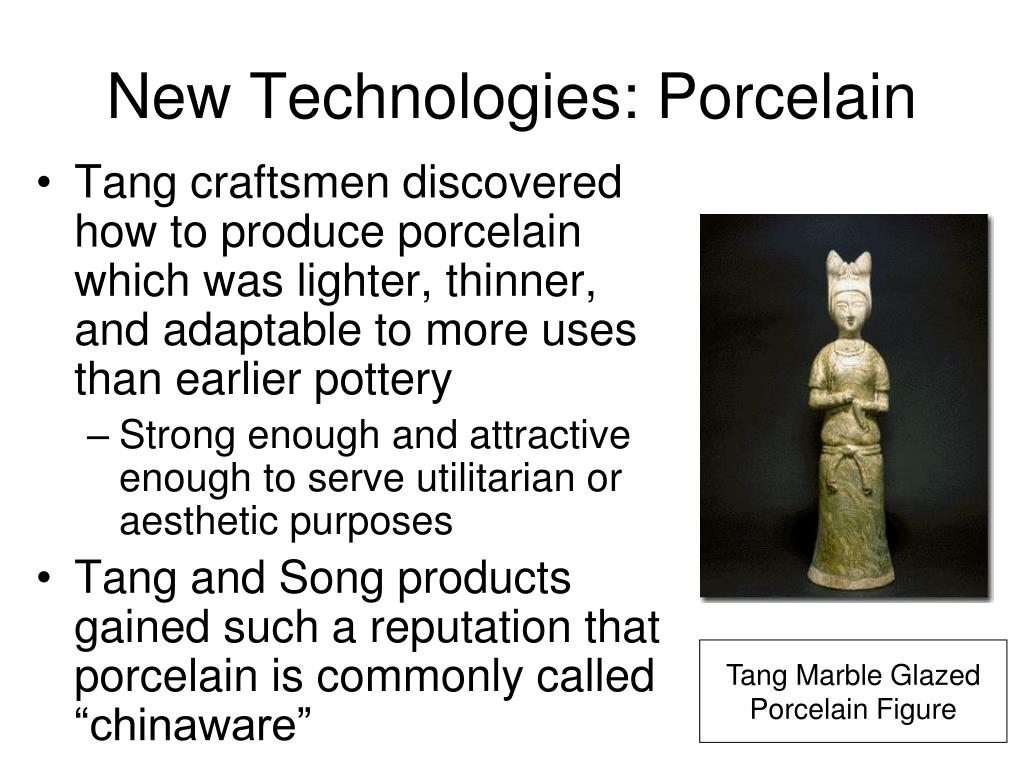 New Technologies: Porcelain

• Tang craftsmen discovered how to produce porcelain which was lighter, thinner, and adaptable to more uses than earlier pottery
– Strong enough and attractive enough to serve utilitarian or aesthetic purposes
• Tang and Song products gained such a reputation that porcelain is commonly called “chinaware”

Tang Marble Glazed Porcelain Figure